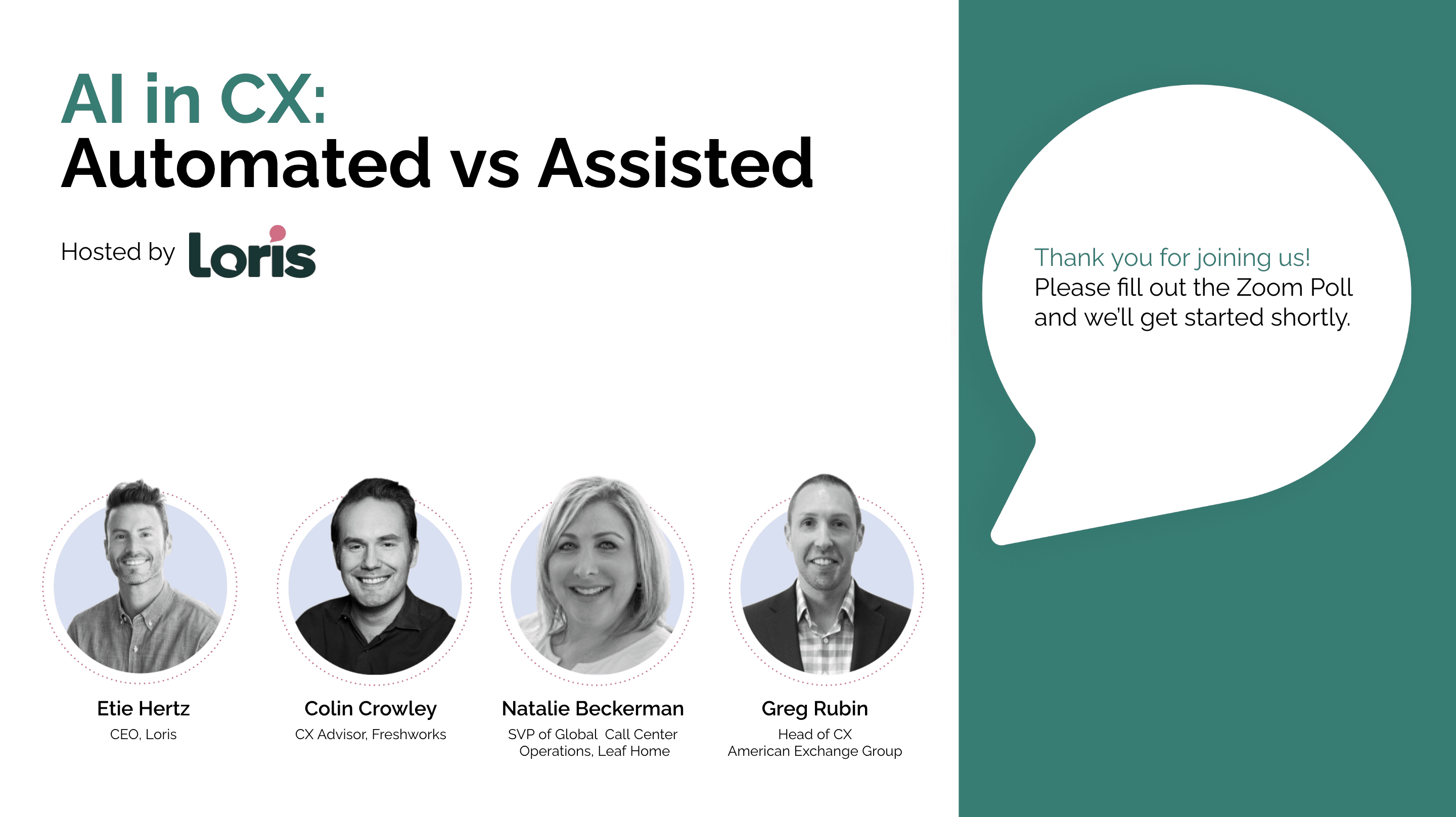 AI in CX:
Automated vs Assisted

Hosted by Loris

Thank you for joining us!
Please fill out the Zoom Poll and we'll get started shortly.

Etie Hertz
CEO, Loris

Colin Crowley
CX Advisor, Freshworks

Natalie Beckerman
SVP of Global Call Center Operations, Leaf Home

Greg Rubin
Head of CX
American Exchange Group